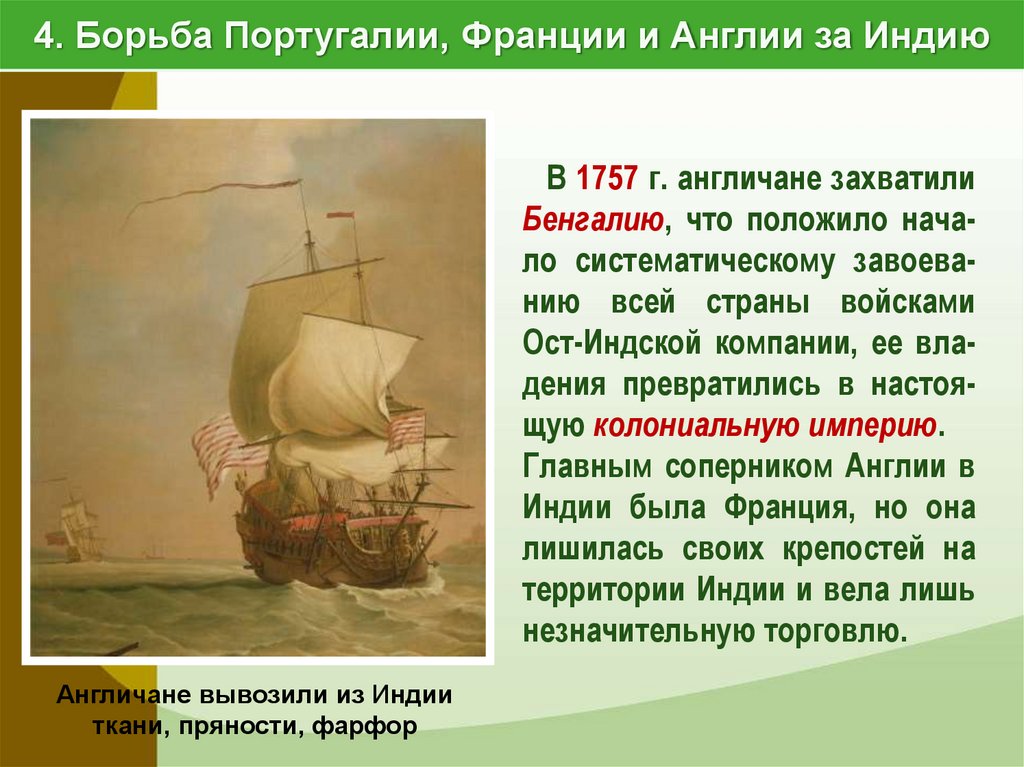 4. Борьба Португалии, Франции и Англии за Индию

В 1757 г. англичане захватили Бенгалию, что положило начало систематическому завоеванию всей страны войсками Ост-Индской компании, ее владения превратились в настоящую колониальную империю. Главным соперником Англии в Индии была Франция, но она лишилась своих крепостей на территории Индии и вела лишь незначительную торговлю.

Англичане вывозили из Индии ткани, пряности, фарфор